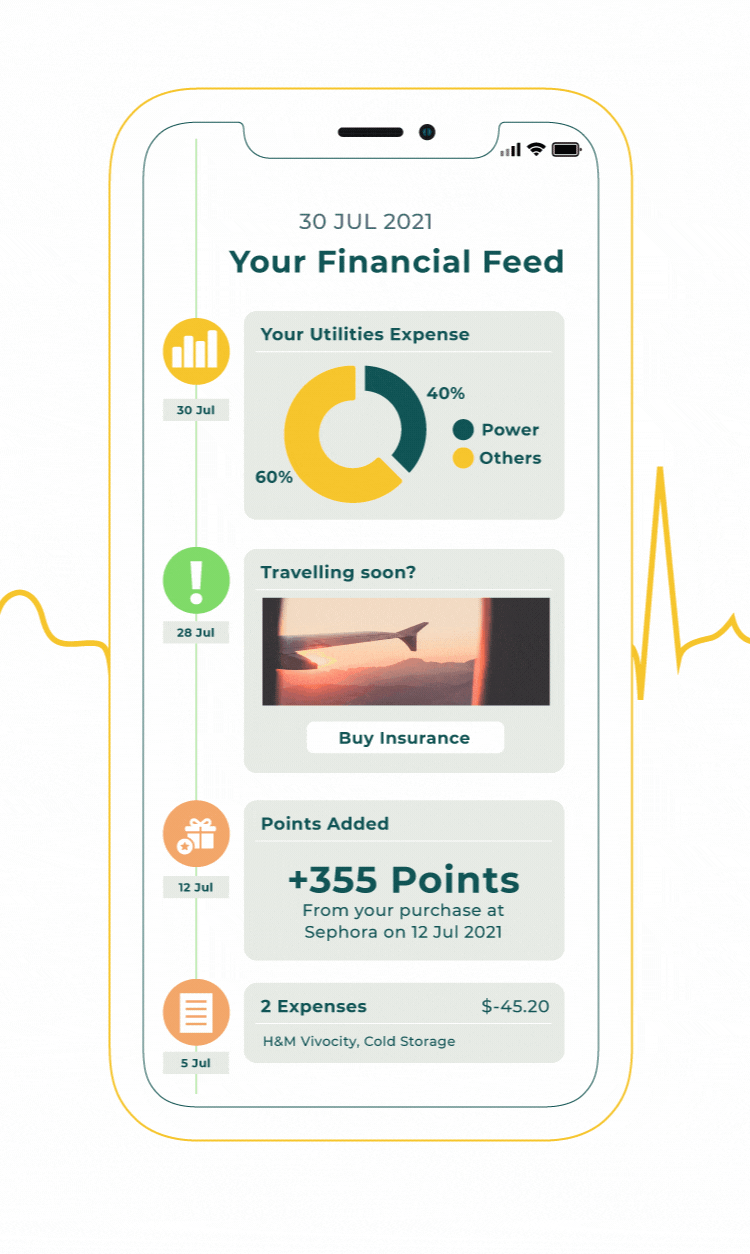 30 JUL 2021

Your Financial Feed

30 Jul

Your Utilities Expense

40%

60%

Power

Others

28 Jul

Travelling soon?

Buy Insurance

12 Jul

Points Added

+355 Points

From your purchase at Sephora on 12 Jul 2021

5 Jul

2 Expenses

$-45.20

H&M Vivocity, Cold Storage